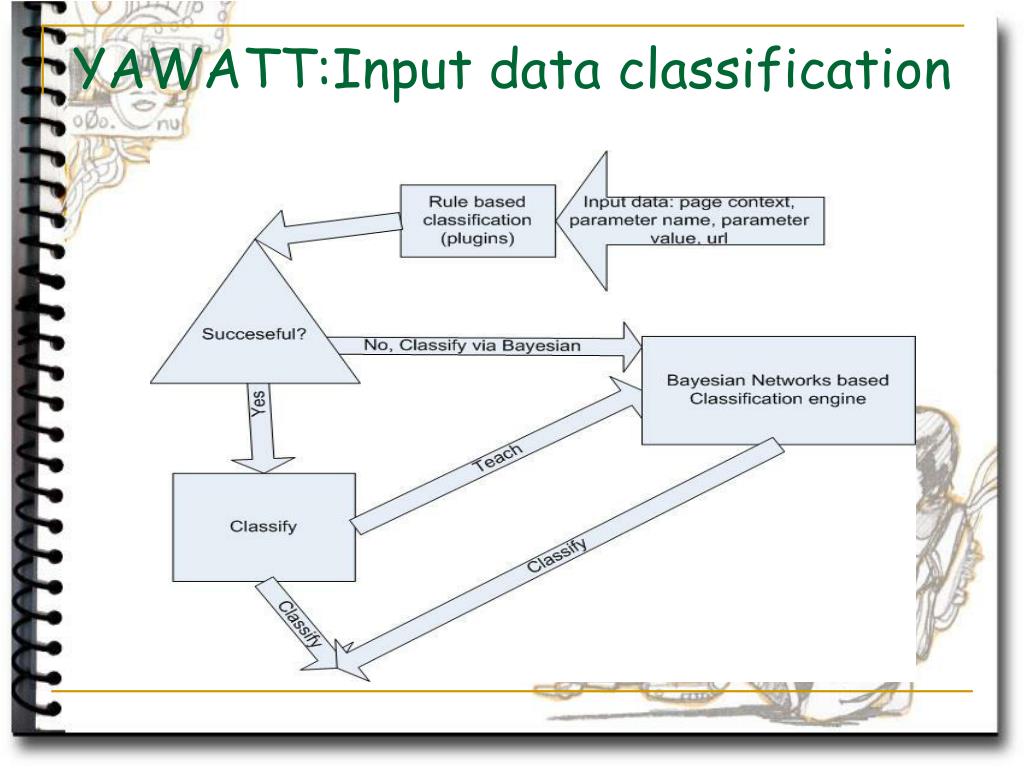 YAWATT:Input data classification

Rule based classification (plugins)

Input data: page context, parameter name, parameter value, url

Succeseful?

No, Classify via Bayesian

Bayesian Networks based Classification engine

Yes

Teach

Classify

Classify

Classify